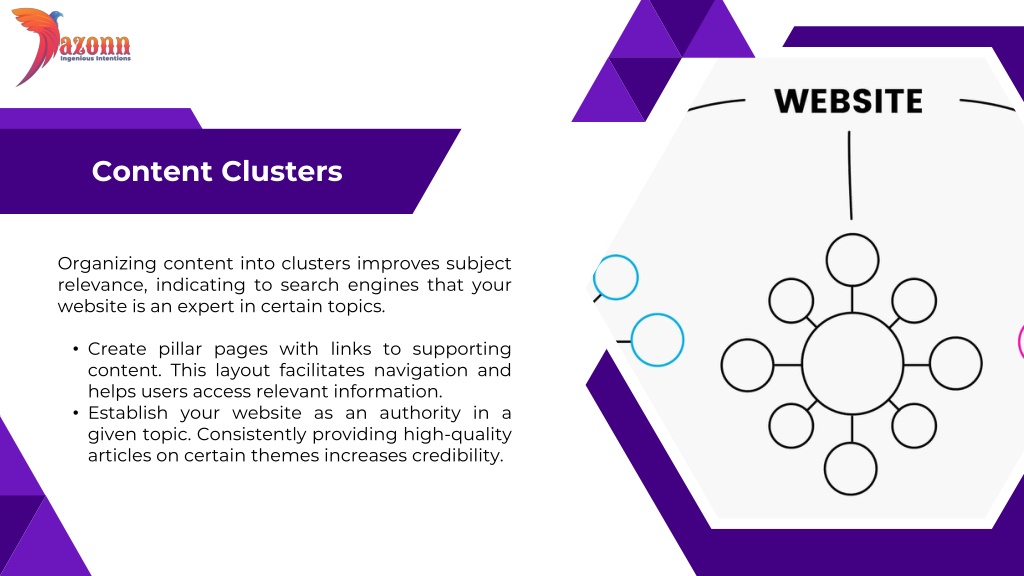 azonn
Ingenious Intentions

Content Clusters

Organizing content into clusters improves subject relevance, indicating to search engines that your website is an expert in certain topics.

• Create pillar pages with links to supporting content. This layout facilitates navigation and helps users access relevant information.
• Establish your website as an authority in a given topic. Consistently providing high-quality articles on certain themes increases credibility.

WEBSITE